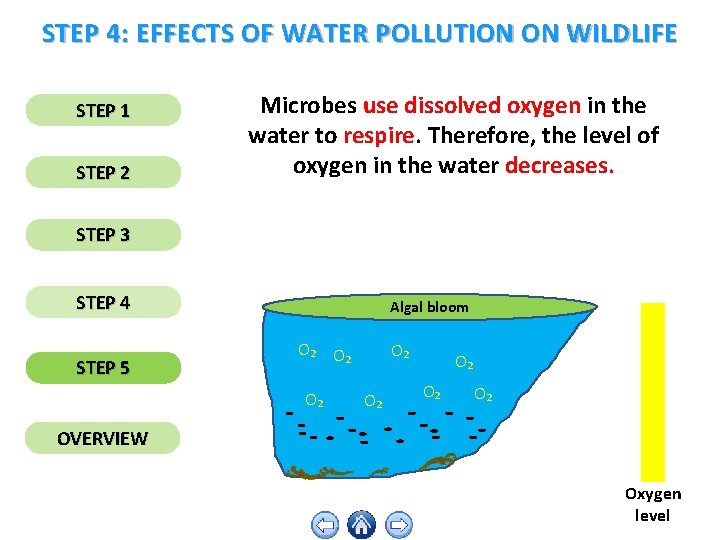 STEP 4: EFFECTS OF WATER POLLUTION ON WILDLIFE

STEP 1

STEP 2

STEP 3

STEP 4

STEP 5

OVERVIEW

Microbes use dissolved oxygen in the water to respire. Therefore, the level of oxygen in the water decreases.

Algal bloom

$O_2$ $O_2$ $O_2$ $O_2$

$O_2$ $O_2$ $O_2$ $O_2$

Oxygen level